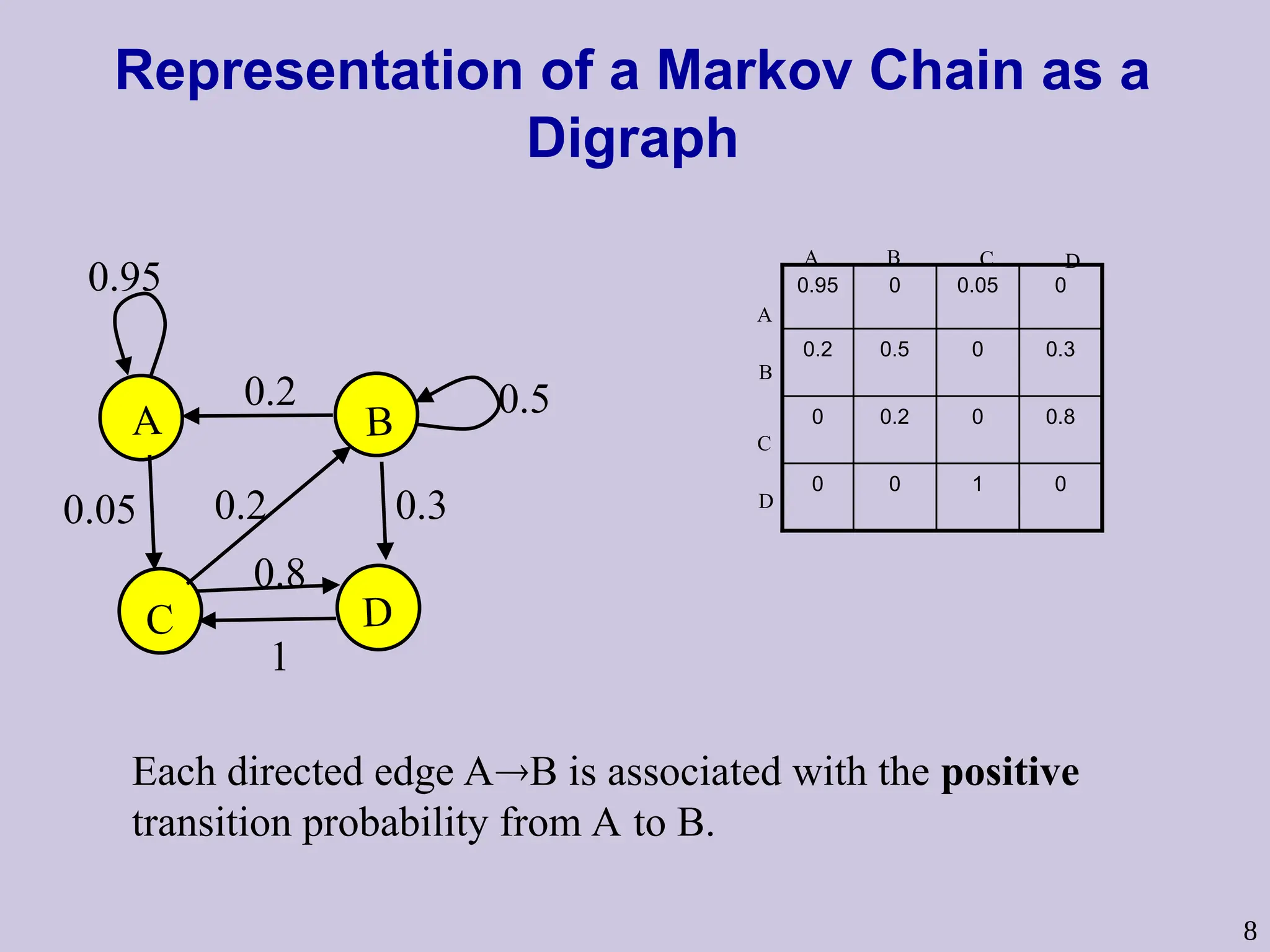 Representation of a Markov Chain as a Digraph

0.95

A

0.2

B

0.5

0.05

0.2

0.3

0.8

C

D

1

|   | A | B | C | D |
|---|---|---|---|---|
| A | 0.95 | 0 | 0.05 | 0 |
| B | 0.2 | 0.5 | 0 | 0.3 |
| C | 0 | 0.2 | 0 | 0.8 |
| D | 0 | 0 | 1 | 0 |

Each directed edge A→B is associated with the **positive** transition probability from A to B.

8